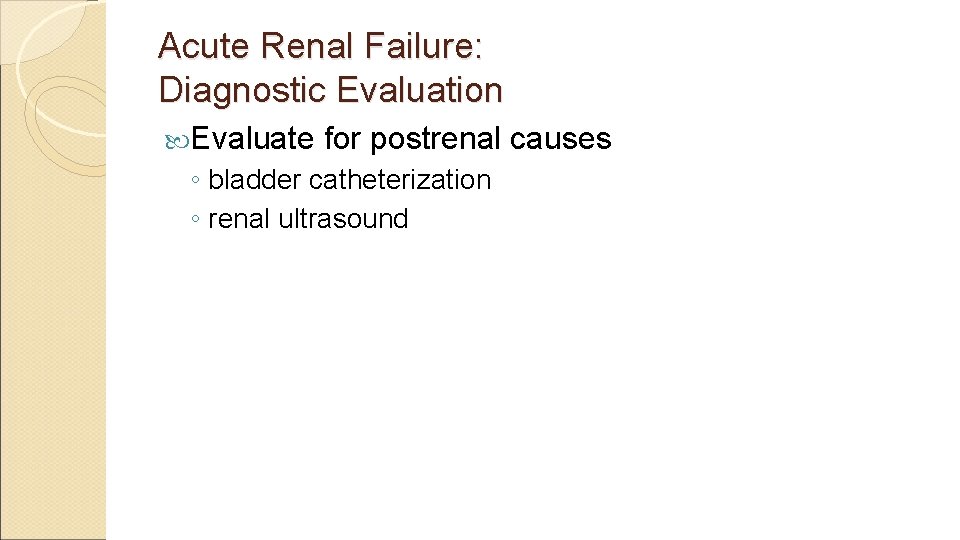 Acute Renal Failure:
Diagnostic Evaluation

Evaluate for postrenal causes
◦ bladder catheterization
◦ renal ultrasound